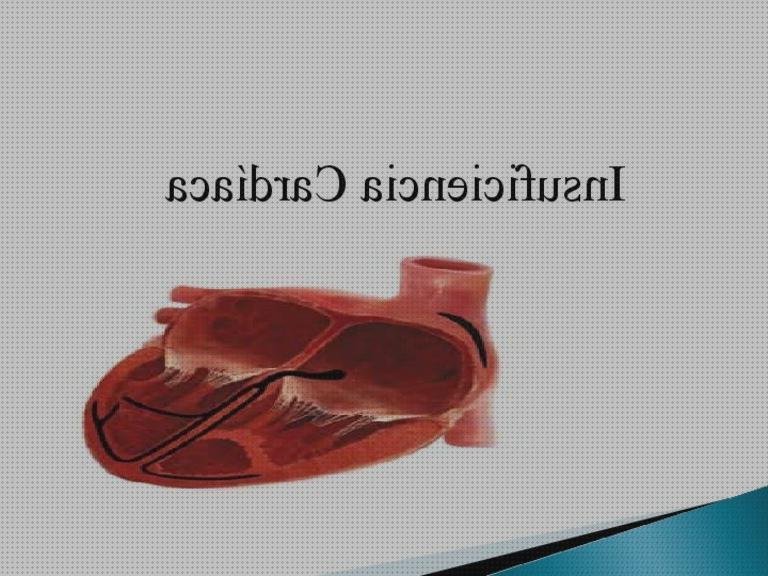 Insuficiencia Cardíaca